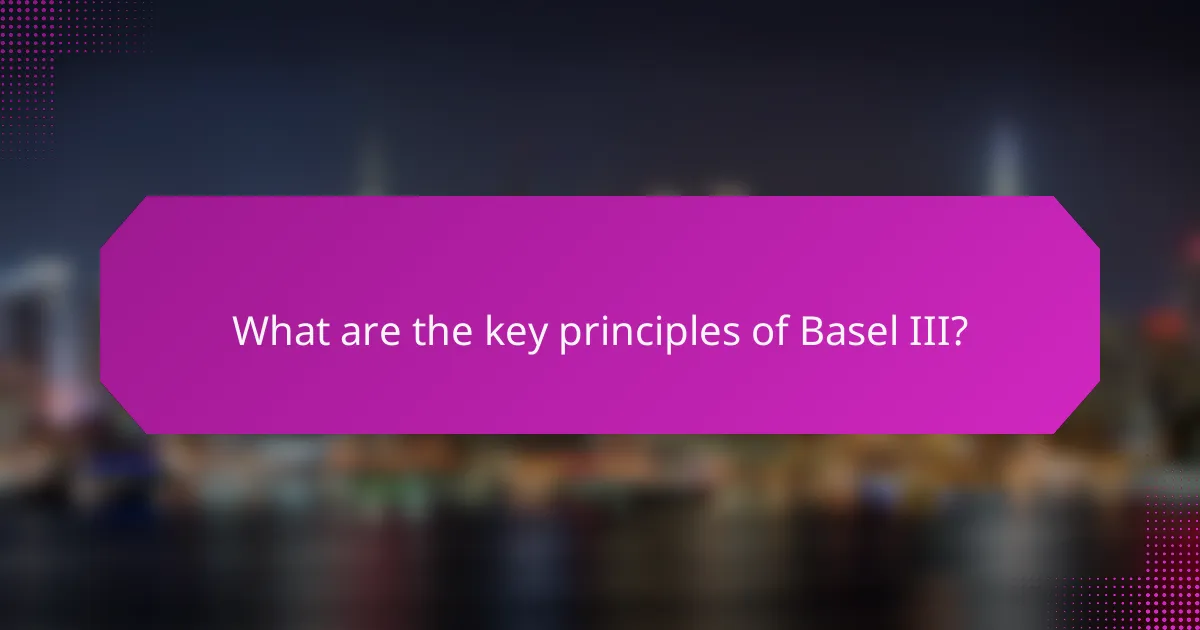 What are the key principles of Basel III?